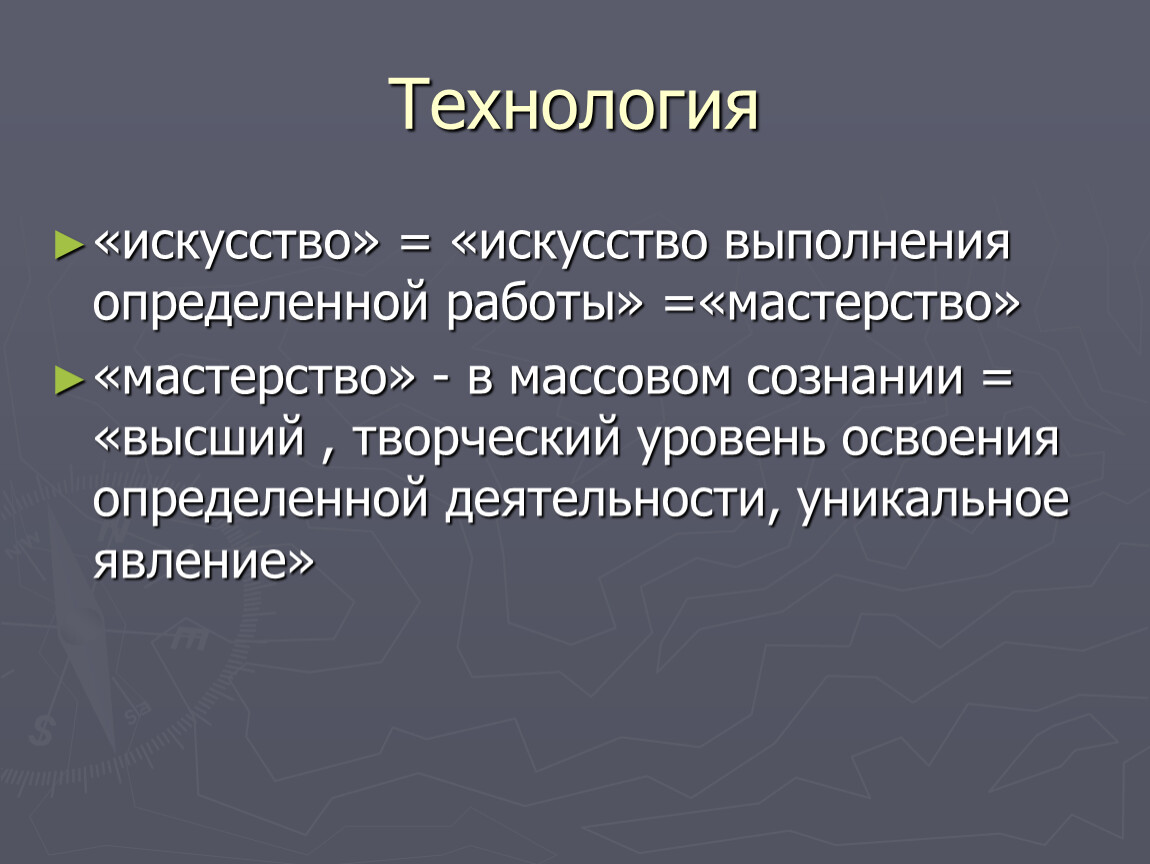 Технология

«искусство» = «искусство выполнения определенной работы» =«мастерство»

«мастерство» - в массовом сознании = «высший , творческий уровень освоения определенной деятельности, уникальное явление»